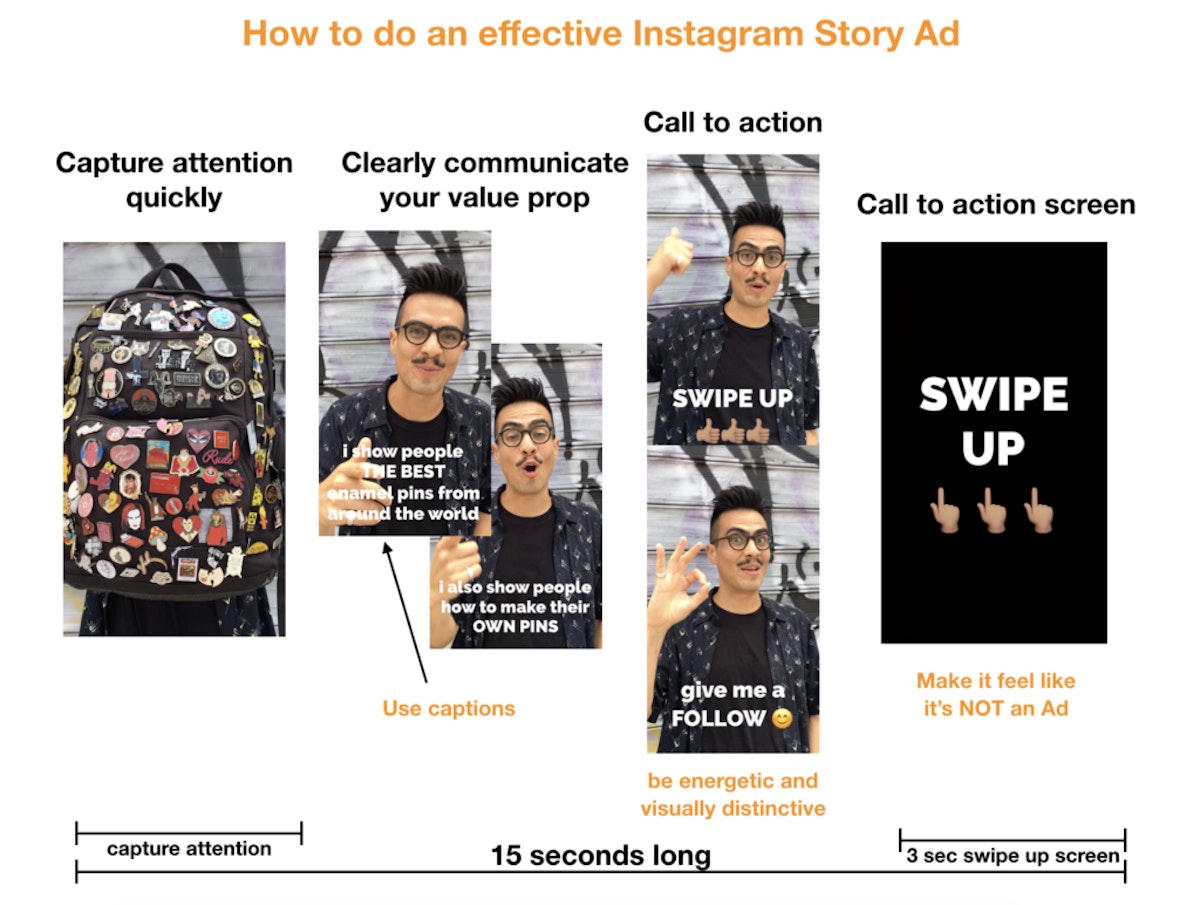 How to do an effective Instagram Story Ad

Capture attention quickly

Clearly communicate your value prop

i show people THE BEST enamel pins from around the world

i also show people how to make their OWN PINS

Use captions

Call to action

SWIPE UP 👍👍👍

give me a FOLLOW 😊

be energetic and visually distinctive

Call to action screen

SWIPE UP 👆👆👆

Make it feel like it's NOT an Ad

capture attention

15 seconds long

3 sec swipe up screen